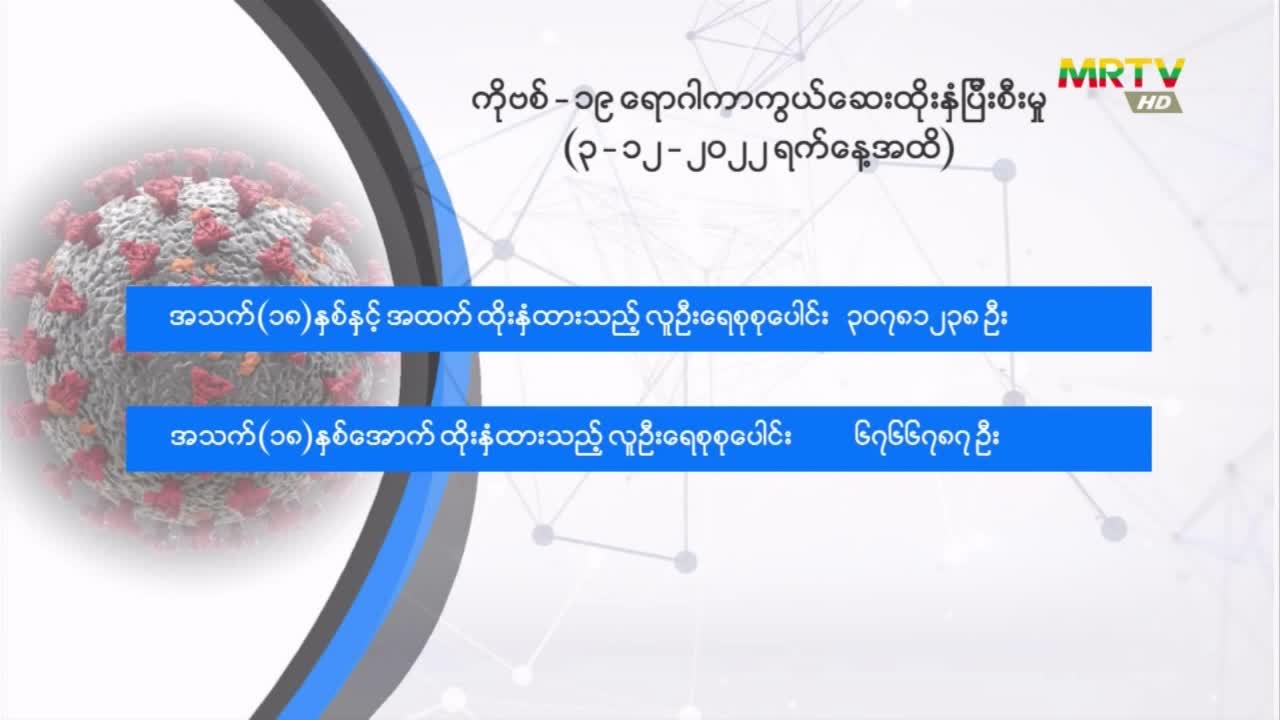 MRTV HD

ကိုဗစ် - ၁၉ ရောဂါကာကွယ်ဆေးထိုးနှံပြီးစီးမှု
(၃ - ၁၂ - ၂၀၂၂ ရက်နေ့အထိ)

အသက်(၁၈)နှစ်နှင့် အထက် ထိုးနှံထားသည့် လူဦးရေစုစုပေါင်း ၃၀၇၈၁၂၃၈ ဦး

အသက်(၁၈)နှစ်အောက် ထိုးနှံထားသည့် လူဦးရေစုစုပေါင်း ၆၇၆၆၇၈၇ ဦး